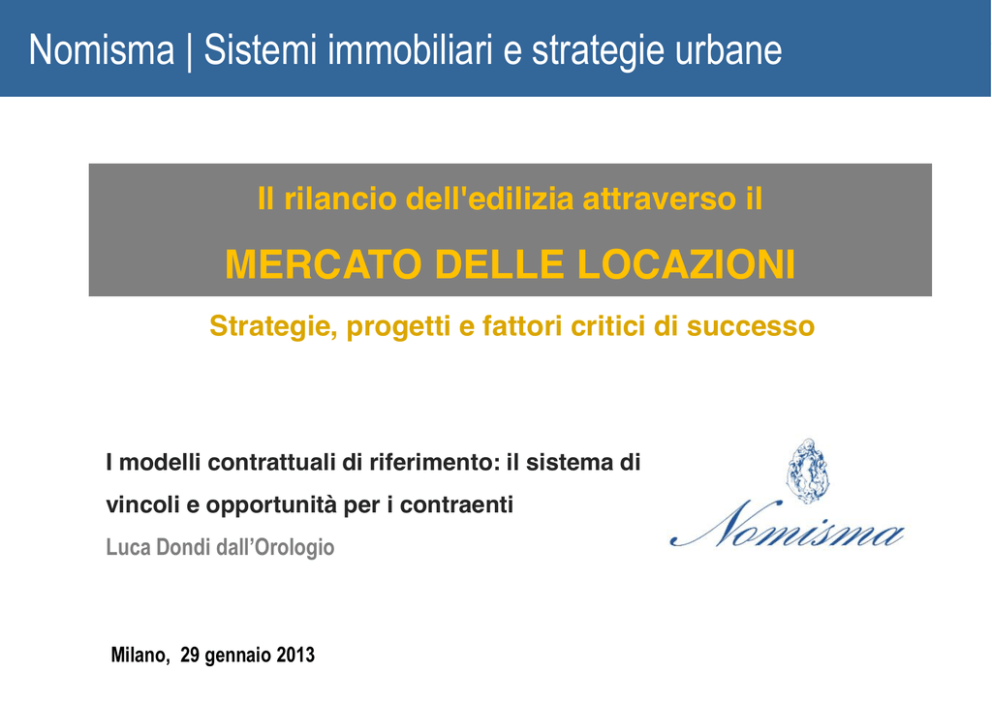 Nomisma | Sistemi immobiliari e strategie urbane

Il rilancio dell'edilizia attraverso il

MERCATO DELLE LOCAZIONI

Strategie, progetti e fattori critici di successo

I modelli contrattuali di riferimento: il sistema di vincoli e opportunità per i contraenti

Luca Dondi dall'Orologio

Nomisma

Milano, 29 gennaio 2013